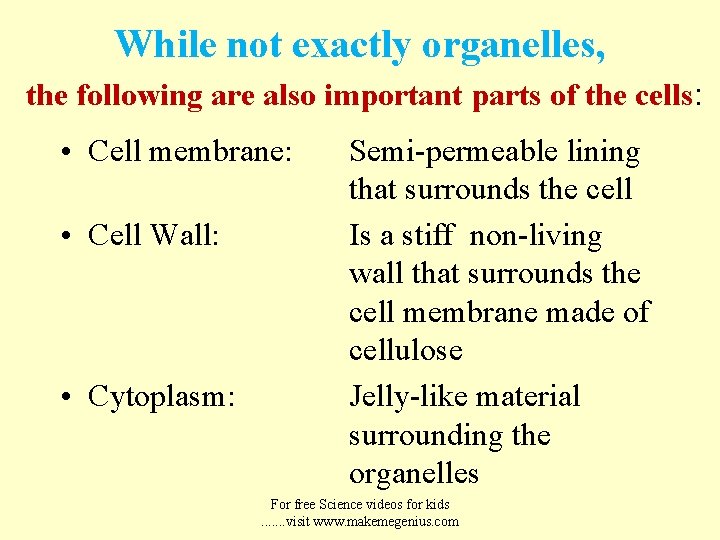 While not exactly organelles,

the following are also important parts of the cells:

• Cell membrane: Semi-permeable lining that surrounds the cell

• Cell Wall: Is a stiff non-living wall that surrounds the cell membrane made of cellulose

• Cytoplasm: Jelly-like material surrounding the organelles

For free Science videos for kids
…….visit www.makemegenius.com